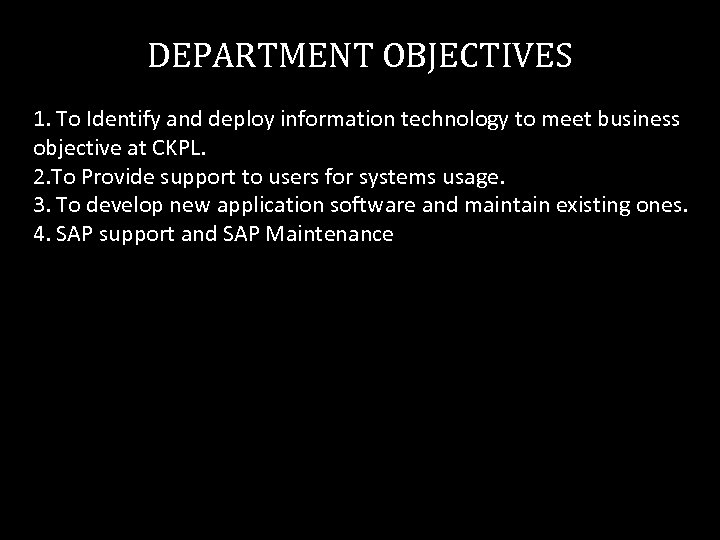 DEPARTMENT OBJECTIVES

1. To Identify and deploy information technology to meet business objective at CKPL.
2.To Provide support to users for systems usage.
3. To develop new application software and maintain existing ones.
4. SAP support and SAP Maintenance